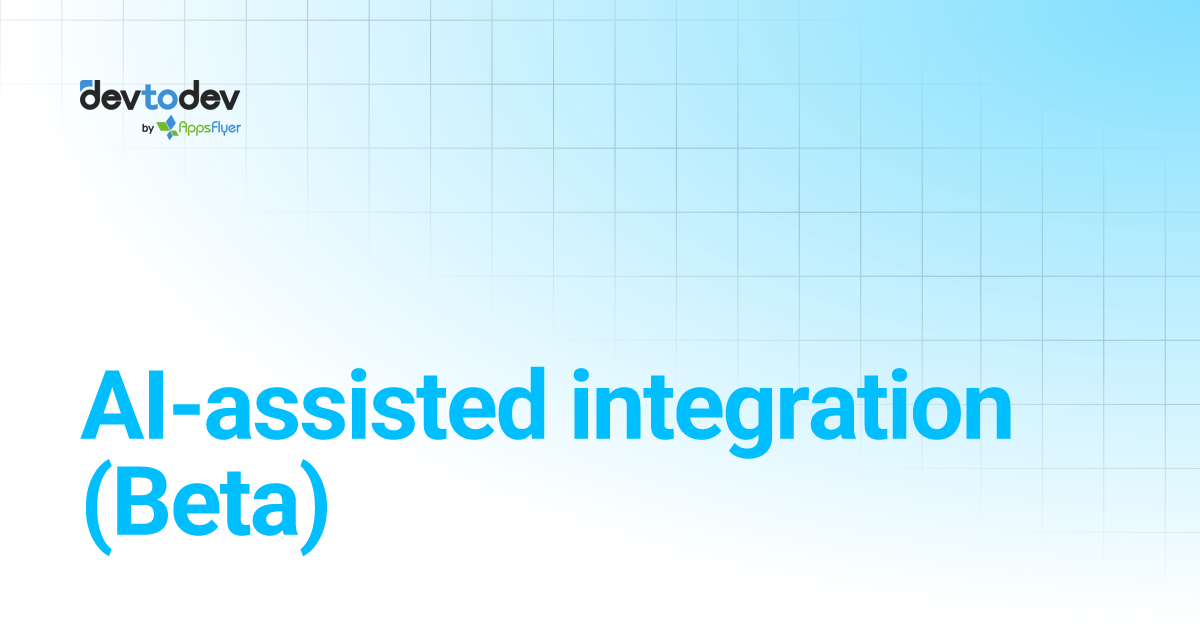 devtodev
by AppsFlyer

AI-assisted integration (Beta)